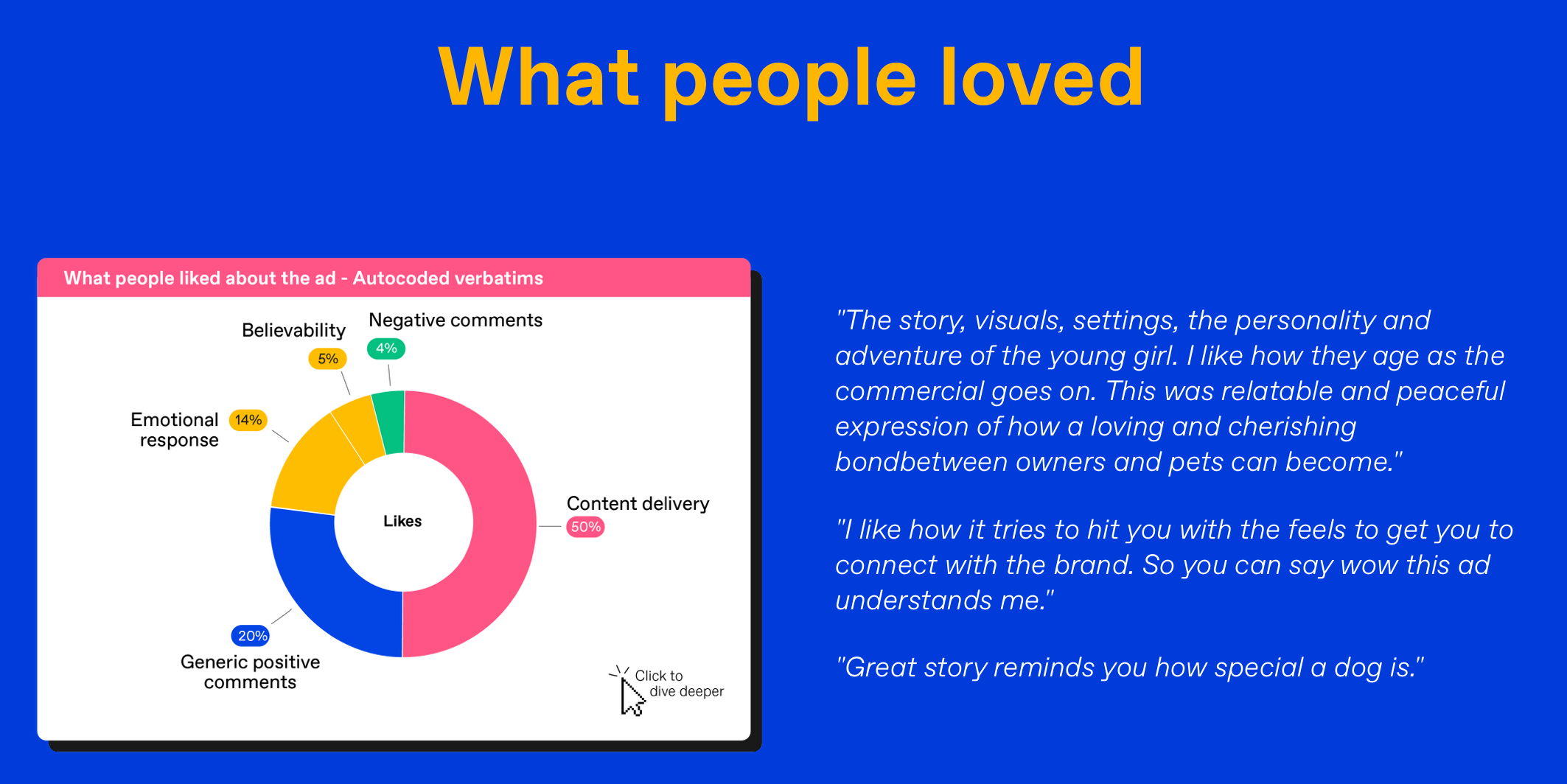 What people loved

What people liked about the ad - Autocoded verbatims

Believability
5%

Negative comments
4%

Emotional response
14%

Likes

Content delivery
50%

20%
Generic positive comments

Click to dive deeper

"The story, visuals, settings, the personality and adventure of the young girl. I like how they age as the commercial goes on. This was relatable and peaceful expression of how a loving and cherishing bondbetween owners and pets can become."

"I like how it tries to hit you with the feels to get you to connect with the brand. So you can say wow this ad understands me."

"Great story reminds you how special a dog is."